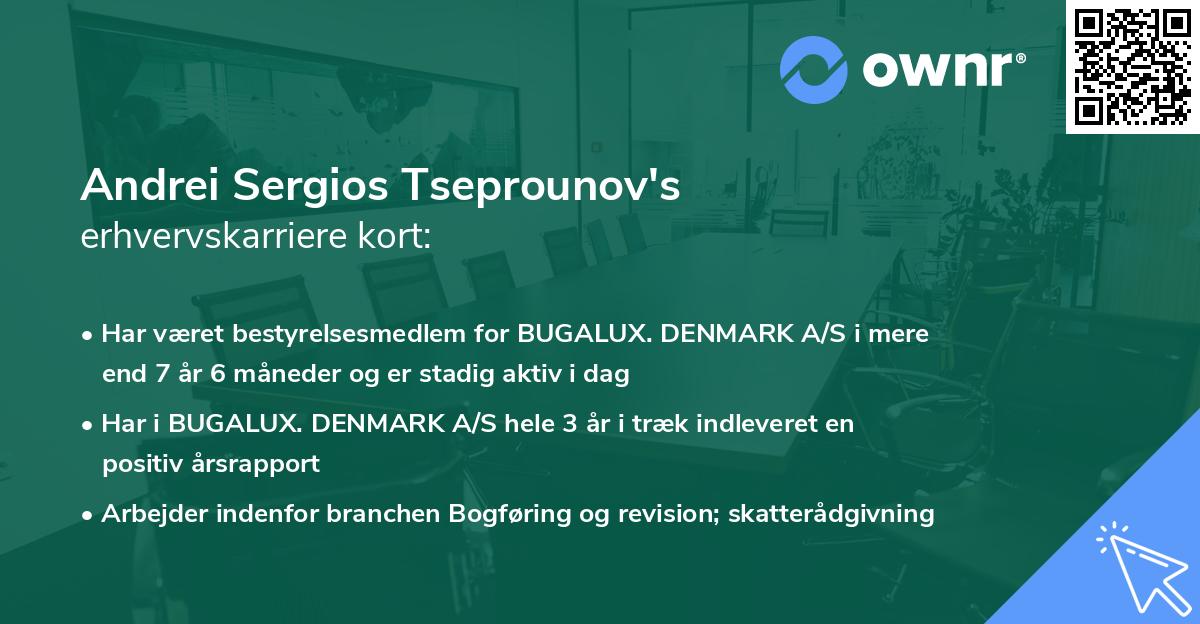 ownr®

Andrei Sergios Tseprounov's
erhvervskarriere kort:

• Har været bestyrelsesmedlem for BUGALUX. DENMARK A/S i mere end 7 år 6 måneder og er stadig aktiv i dag

• Har i BUGALUX. DENMARK A/S hele 3 år i træk indleveret en positiv årsrapport

• Arbejder indenfor branchen Bogføring og revision; skatterådgivning